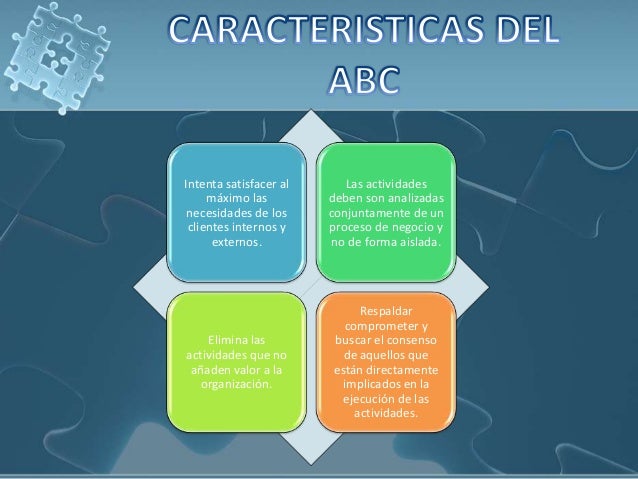 CARACTERISTICAS DEL ABC

Intenta satisfacer al máximo las necesidades de los clientes internos y externos.

Las actividades deben son analizadas conjuntamente de un proceso de negocio y no de forma aislada.

Elimina las actividades que no añaden valor a la organización.

Respaldar comprometer y buscar el consenso de aquellos que están directamente implicados en la ejecución de las actividades.